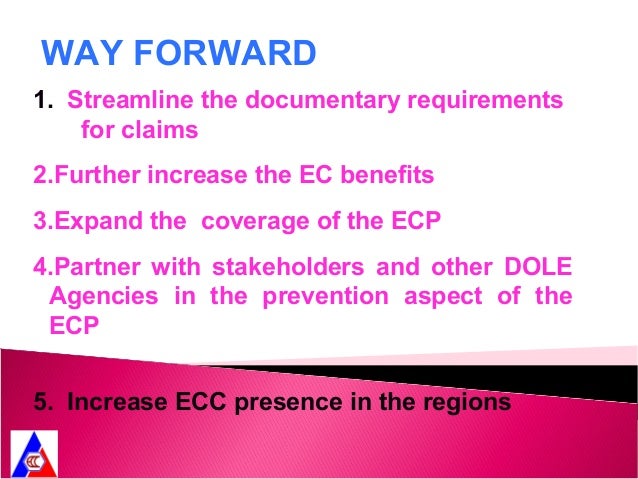 WAY FORWARD

1. Streamline the documentary requirements for claims

2.Further increase the EC benefits

3.Expand the coverage of the ECP

4.Partner with stakeholders and other DOLE Agencies in the prevention aspect of the ECP

5. Increase ECC presence in the regions

ECC